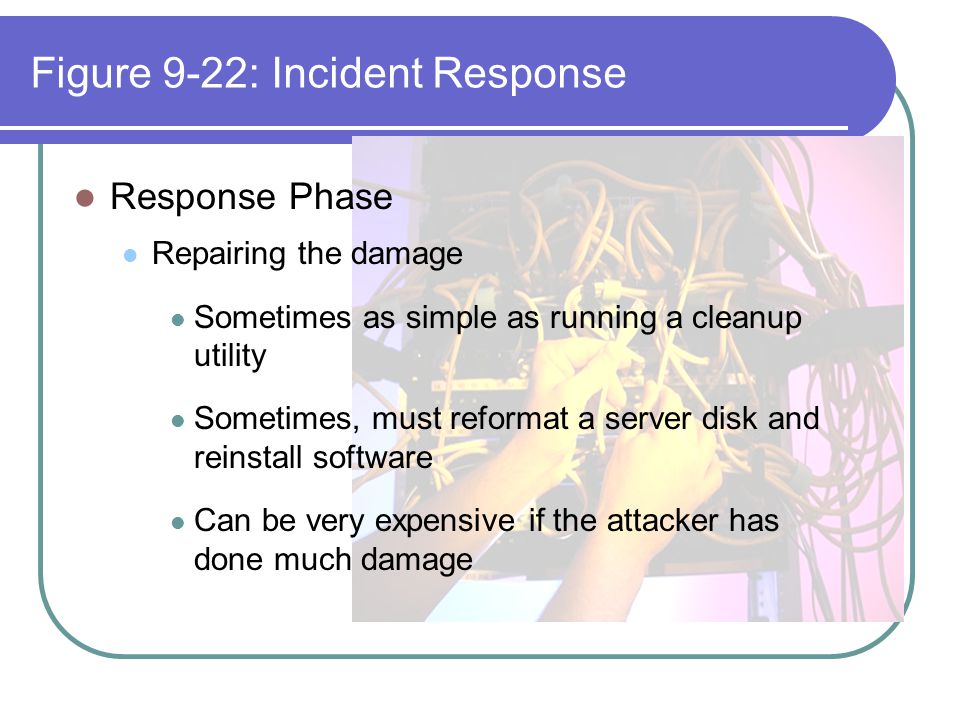 Figure 9-22: Incident Response

Response Phase

Repairing the damage

Sometimes as simple as running a cleanup utility

Sometimes, must reformat a server disk and reinstall software

Can be very expensive if the attacker has done much damage